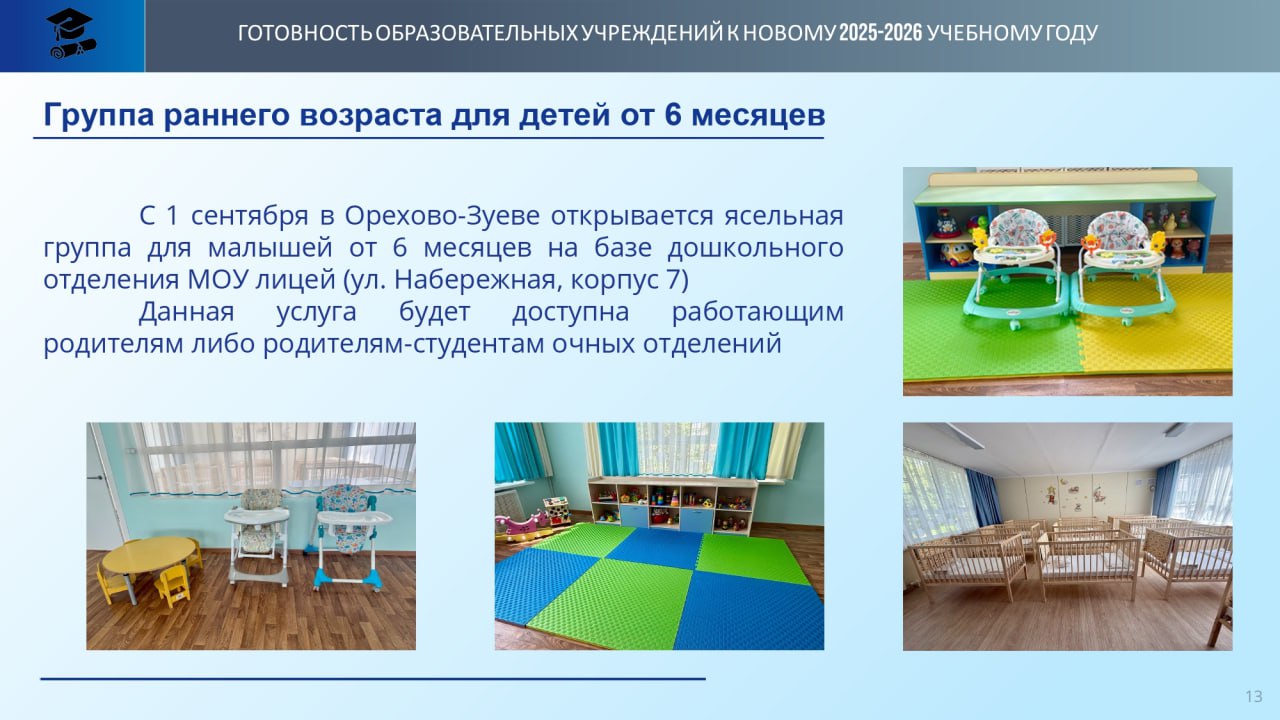 ГОТОВНОСТЬ ОБРАЗОВАТЕЛЬНЫХ УЧРЕЖДЕНИЙ К НОВОМУ 2025-2026 УЧЕБНОМУ ГОДУ

Группа раннего возраста для детей от 6 месяцев

С 1 сентября в Орехово-Зуеве открывается ясельная группа для малышей от 6 месяцев на базе дошкольного отделения МОУ лицей (ул. Набережная, корпус 7)

Данная услуга будет доступна работающим родителям либо родителям-студентам очных отделений

13